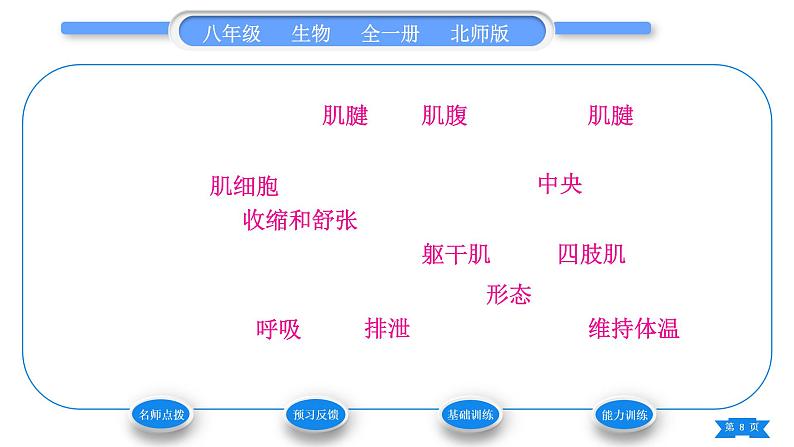 八年级　生物　全一册　北师版

肌腱　肌腹　肌腱

肌细胞　中央

收缩和舒张

躯干肌　四肢肌

形态

呼吸　排泄　维持体温

名师点拨　预习反馈　基础训练　能力训练

第 8 页